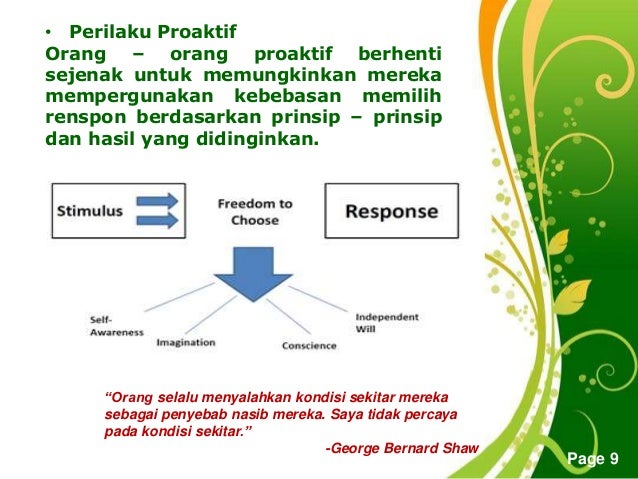 • Perilaku Proaktif
Orang – orang proaktif berhenti sejenak untuk memungkinkan mereka mempergunakan kebebasan memilih renspon berdasarkan prinsip – prinsip dan hasil yang didinginkan.

Stimulus

Freedom to Choose

Response

Self-Awareness

Imagination

Conscience

Independent Will

“Orang selalu menyalahkan kondisi sekitar mereka sebagai penyebab nasib mereka. Saya tidak percaya pada kondisi sekitar.”

-George Bernard Shaw

Page 9